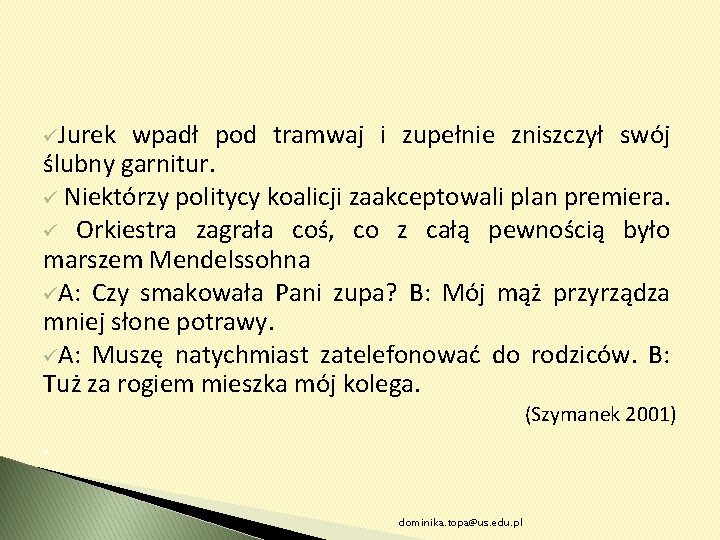 ✓Jurek wpadł pod tramwaj i zupełnie zniszczył swój ślubny garnitur.

✓ Niektórzy politycy koalicji zaakceptowali plan premiera.

✓ Orkiestra zagrała coś, co z całą pewnością było marszem Mendelssohna

✓A: Czy smakowała Pani zupa? B: Mój mąż przyrządza mniej słone potrawy.

✓A: Muszę natychmiast zatelefonować do rodziców. B: Tuż za rogiem mieszka mój kolega.

(Szymanek 2001)

dominika.topa@us.edu.pl